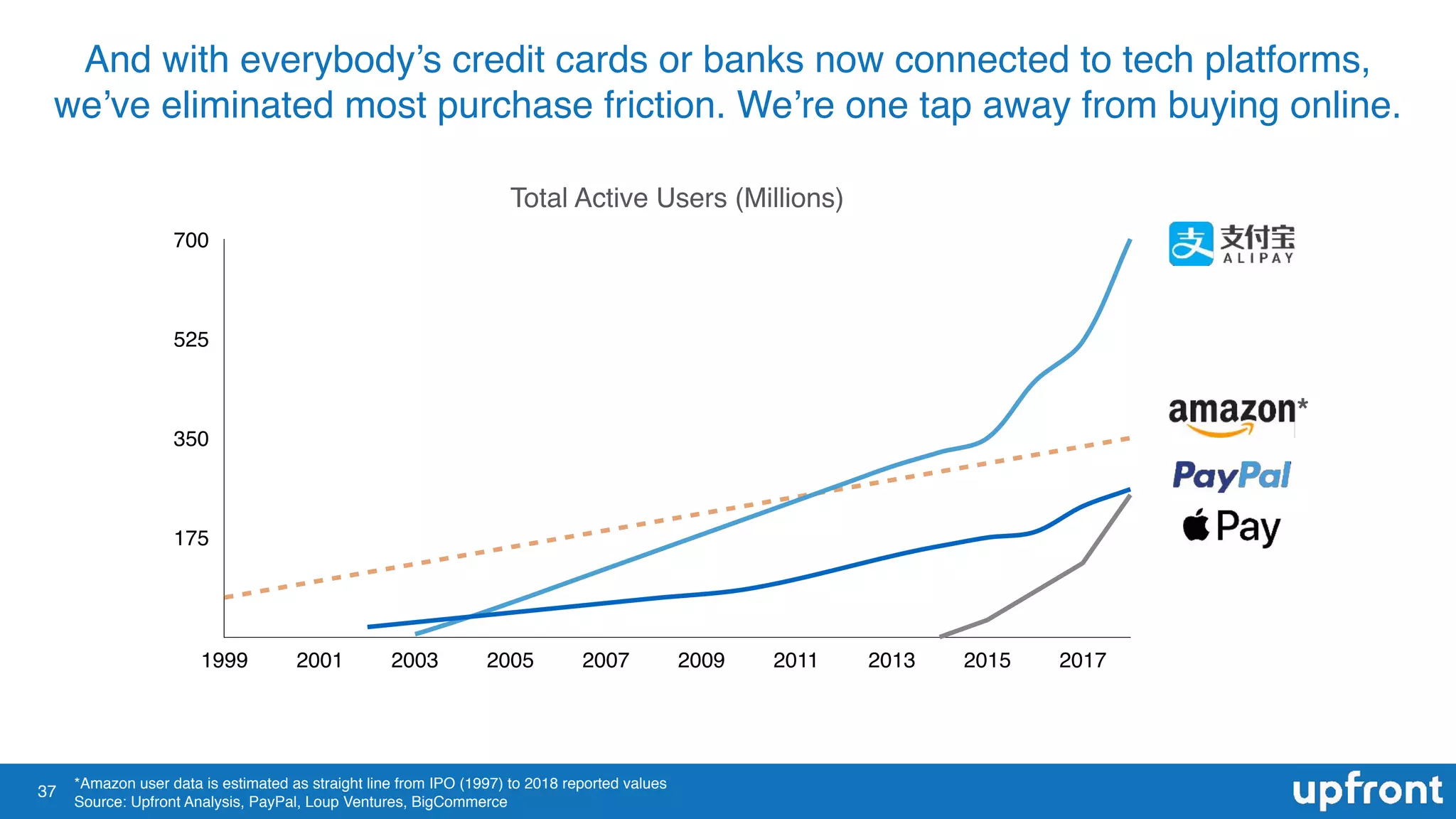 And with everybody's credit cards or banks now connected to tech platforms, we've eliminated most purchase friction. We're one tap away from buying online.

Total Active Users (Millions)

700
525
350
175

1999 2001 2003 2005 2007 2009 2011 2013 2015 2017

支付宝 ALIPAY

amazon*

PayPal

Pay

37 *Amazon user data is estimated as straight line from IPO (1997) to 2018 reported values
Source: Upfront Analysis, PayPal, Loup Ventures, BigCommerce

upfront